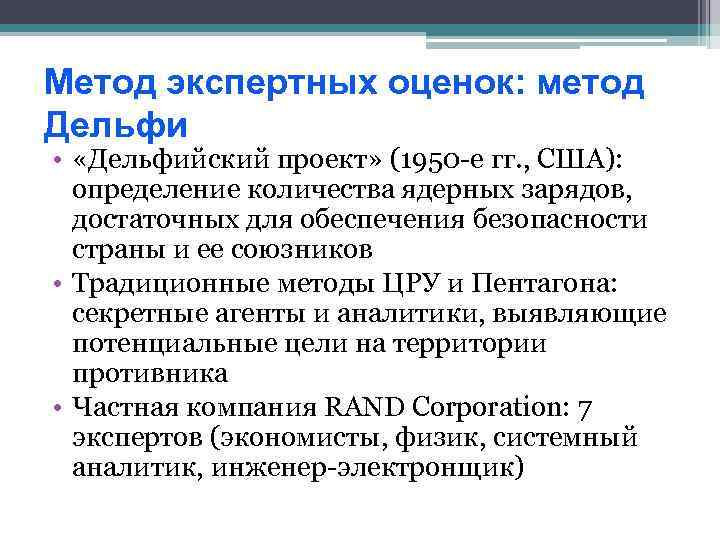 Метод экспертных оценок: метод Дельфи

• «Дельфийский проект» (1950-е гг., США): определение количества ядерных зарядов, достаточных для обеспечения безопасности страны и ее союзников
• Традиционные методы ЦРУ и Пентагона: секретные агенты и аналитики, выявляющие потенциальные цели на территории противника
• Частная компания RAND Corporation: 7 экспертов (экономисты, физик, системный аналитик, инженер-электронщик)